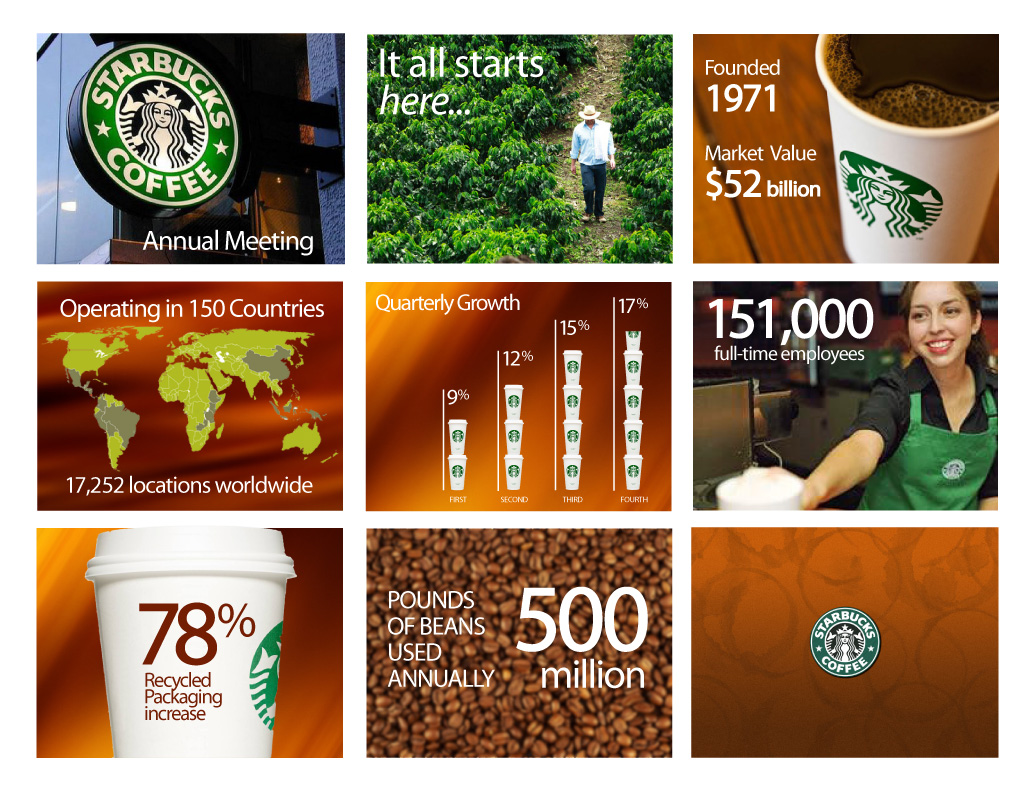 STARBUCKS COFFEE

Annual Meeting

It all starts here...

Founded 1971

Market Value $52 billion

Operating in 150 Countries

17,252 locations worldwide

Quarterly Growth

9%

12%

15%

17%

FIRST

SECOND

THIRD

FOURTH

151,000 full-time employees

78% Recycled Packaging increase

POUNDS OF BEANS USED ANNUALLY

500 million

STARBUCKS COFFEE